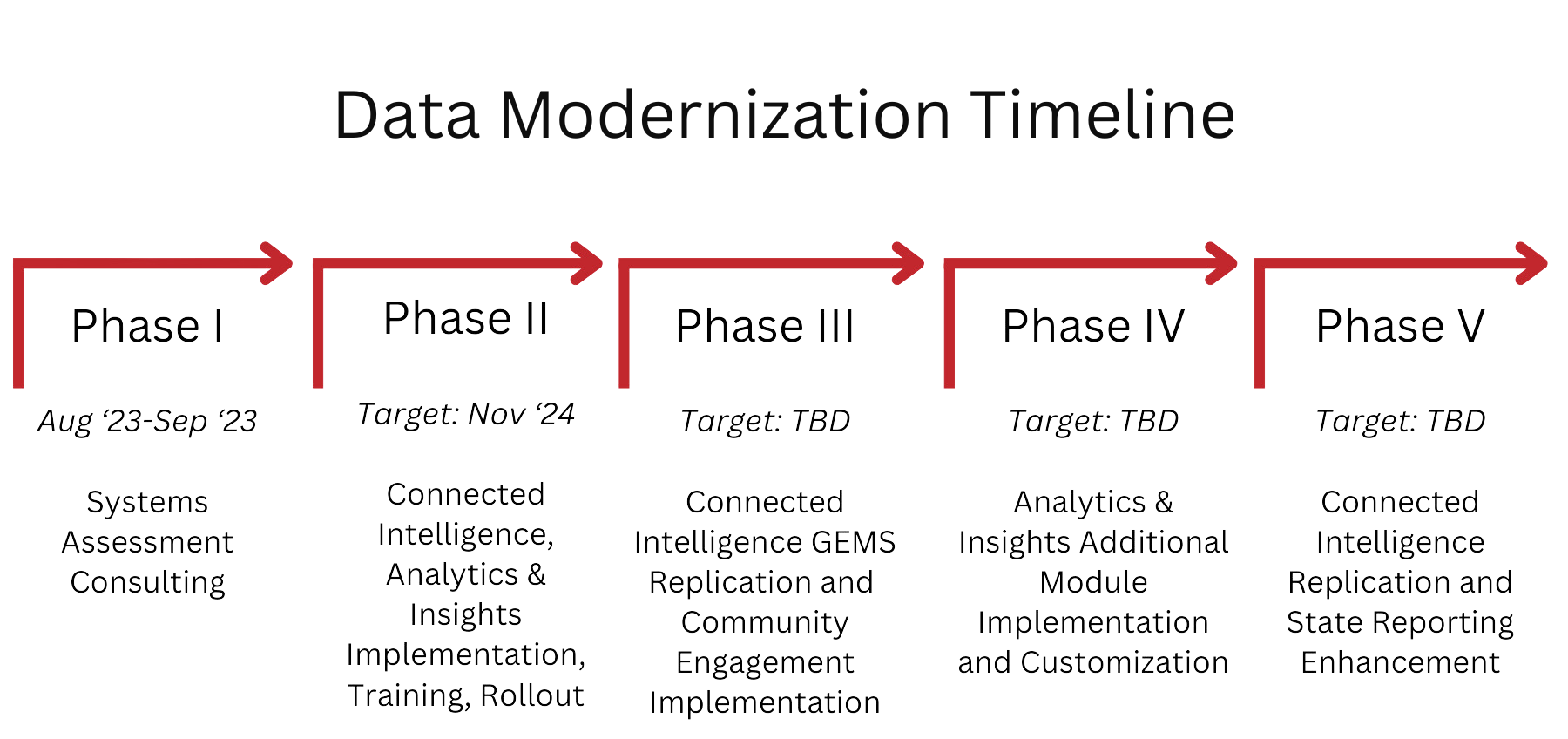 Data Modernization Timeline

Phase I

Aug ‘23-Sep ‘23

Systems Assessment Consulting

Phase II

Target: Nov ‘24

Connected Intelligence, Analytics & Insights Implementation, Training, Rollout

Phase III

Target: TBD

Connected Intelligence GEMS Replication and Community Engagement Implementation

Phase IV

Target: TBD

Analytics & Insights Additional Module Implementation and Customization

Phase V

Target: TBD

Connected Intelligence Replication and State Reporting Enhancement